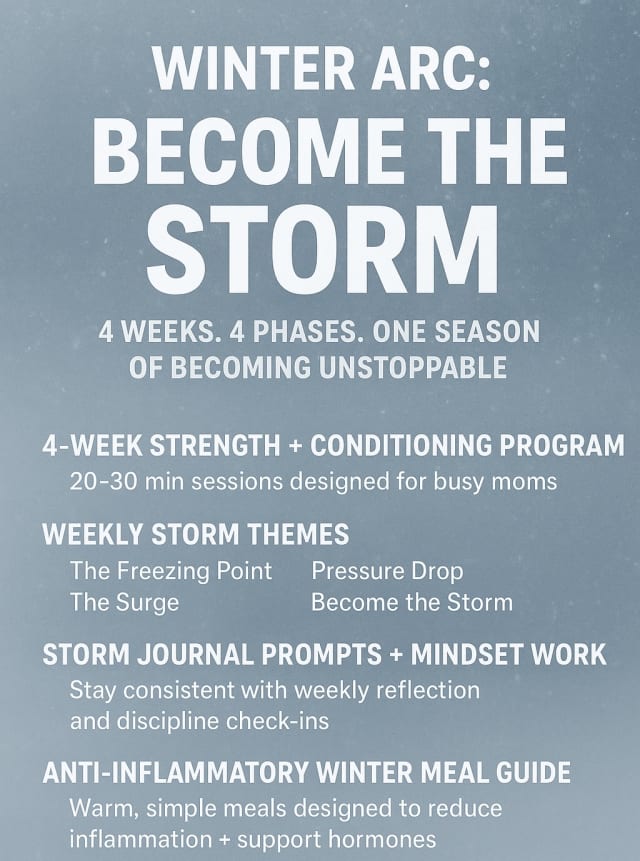 WINTER ARC:
BECOME THE STORM

4 WEEKS. 4 PHASES. ONE SEASON OF BECOMING UNSTOPPABLE

4-WEEK STRENGTH + CONDITIONING PROGRAM
20-30 min sessions designed for busy moms

WEEKLY STORM THEMES
The Freezing Point
The Surge
Pressure Drop
Become the Storm

STORM JOURNAL PROMPTS + MINDSET WORK
Stay consistent with weekly reflection and discipline check-ins

ANTI-INFLAMMATORY WINTER MEAL GUIDE
Warm, simple meals designed to reduce inflammation + support hormones